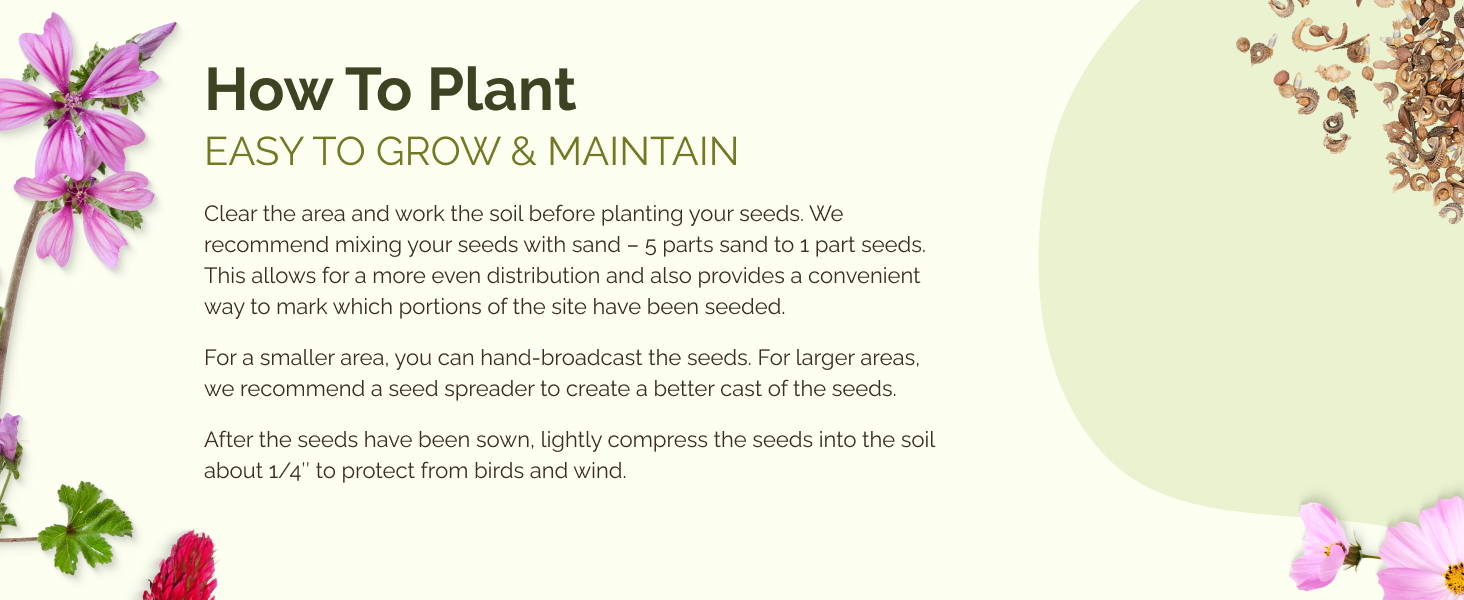 How To Plant
EASY TO GROW & MAINTAIN

Clear the area and work the soil before planting your seeds. We recommend mixing your seeds with sand – 5 parts sand to 1 part seeds. This allows for a more even distribution and also provides a convenient way to mark which portions of the site have been seeded.

For a smaller area, you can hand-broadcast the seeds. For larger areas, we recommend a seed spreader to create a better cast of the seeds.

After the seeds have been sown, lightly compress the seeds into the soil about 1/4'' to protect from birds and wind.